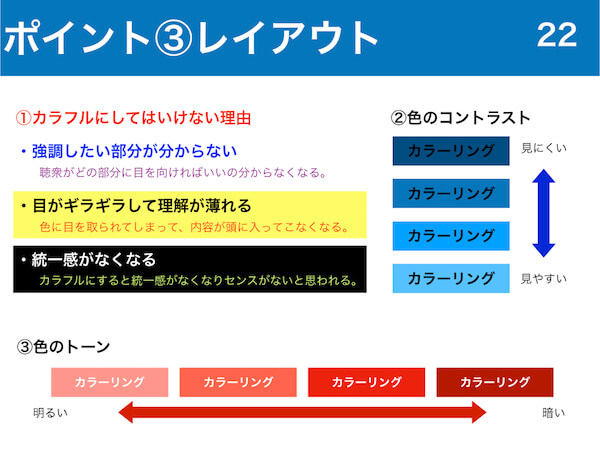 ポイント③レイアウト

22

①カラフルにしてはいけない理由

・強調したい部分が分からない
聴衆がどの部分に目を向ければいいの分からなくなる。

・目がギラギラして理解が薄れる
色に目を取られてしまって、内容が頭に入ってこなくなる。

・統一感がなくなる
カラフルにすると統一感がなくなりセンスがないと思われる。

②色のコントラスト

カラーリング
見にくい
カラーリング
カラーリング
カラーリング
見やすい

③色のトーン

カラーリング
カラーリング
カラーリング
カラーリング

明るい
暗い